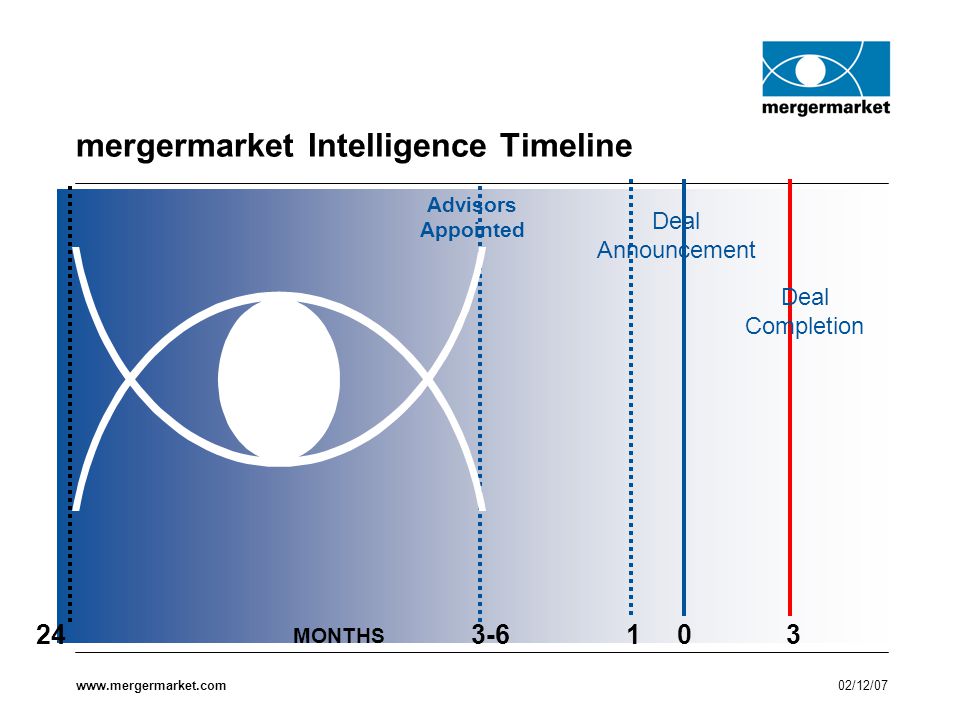 mergermarket

mergermarket Intelligence Timeline

Advisors Appointed

Deal Announcement

Deal Completion

24

MONTHS

3-6

1

0

3

www.mergermarket.com

02/12/07